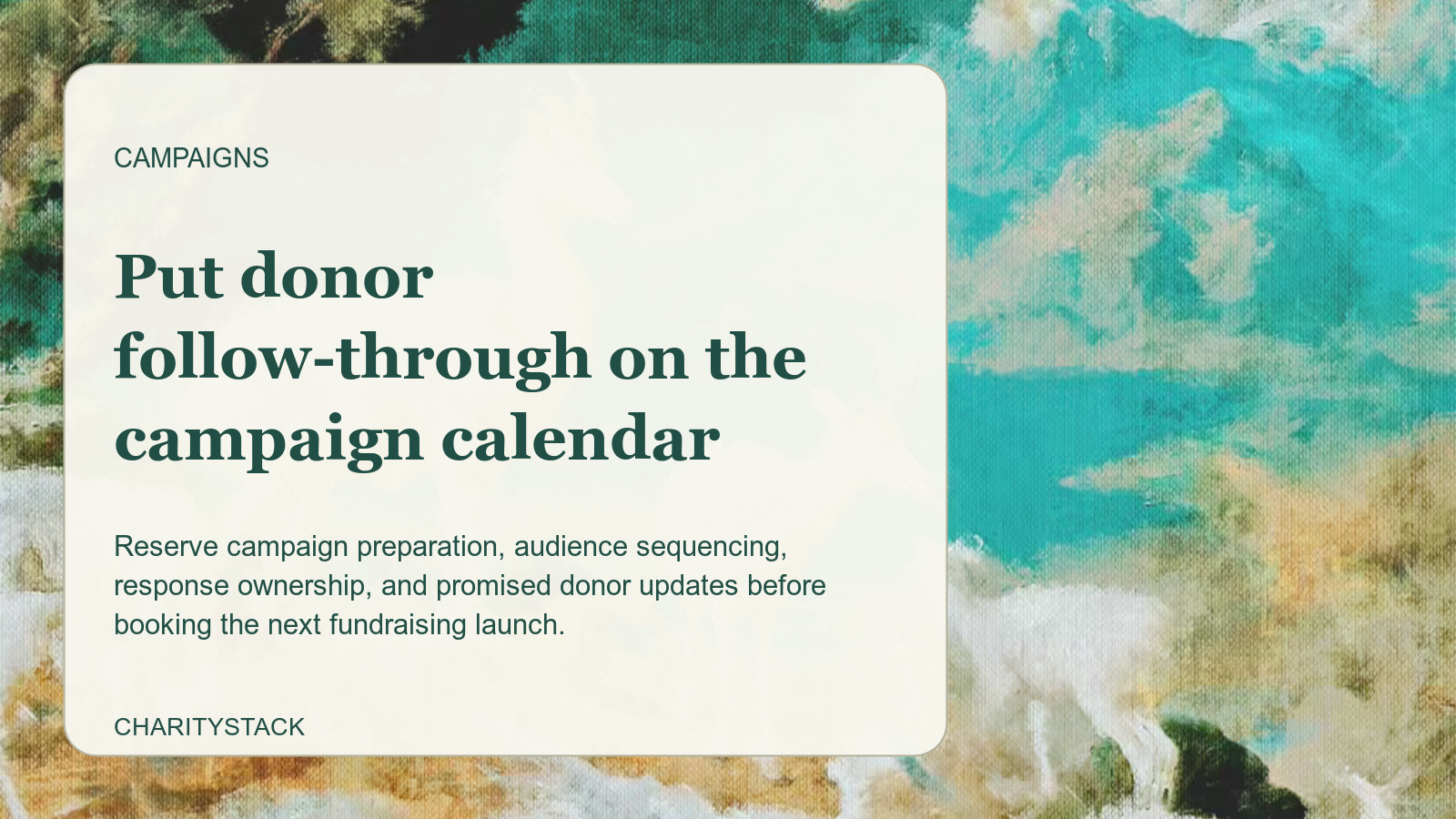 CAMPAIGNS

Put donor follow-through on the campaign calendar

Reserve campaign preparation, audience sequencing, response ownership, and promised donor updates before booking the next fundraising launch.

CHARITYSTACK